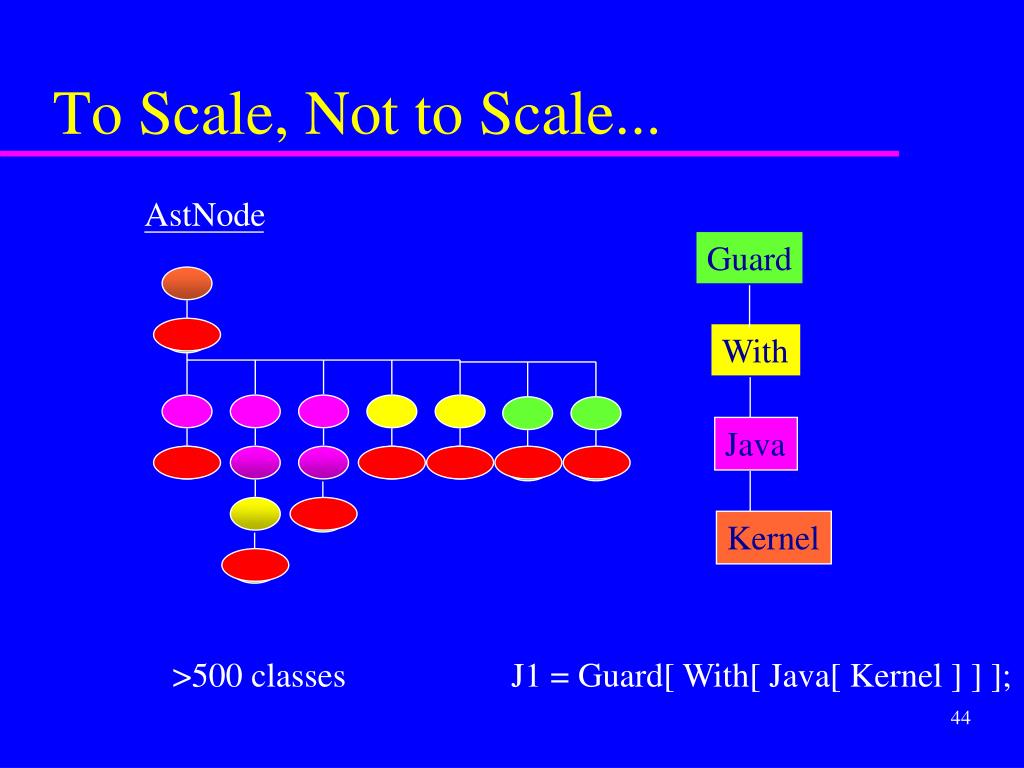 To Scale, Not to Scale...

AstNode

Guard

With

Java

Kernel

>500 classes

J1 = Guard[ With[ Java[ Kernel ] ] ];

44